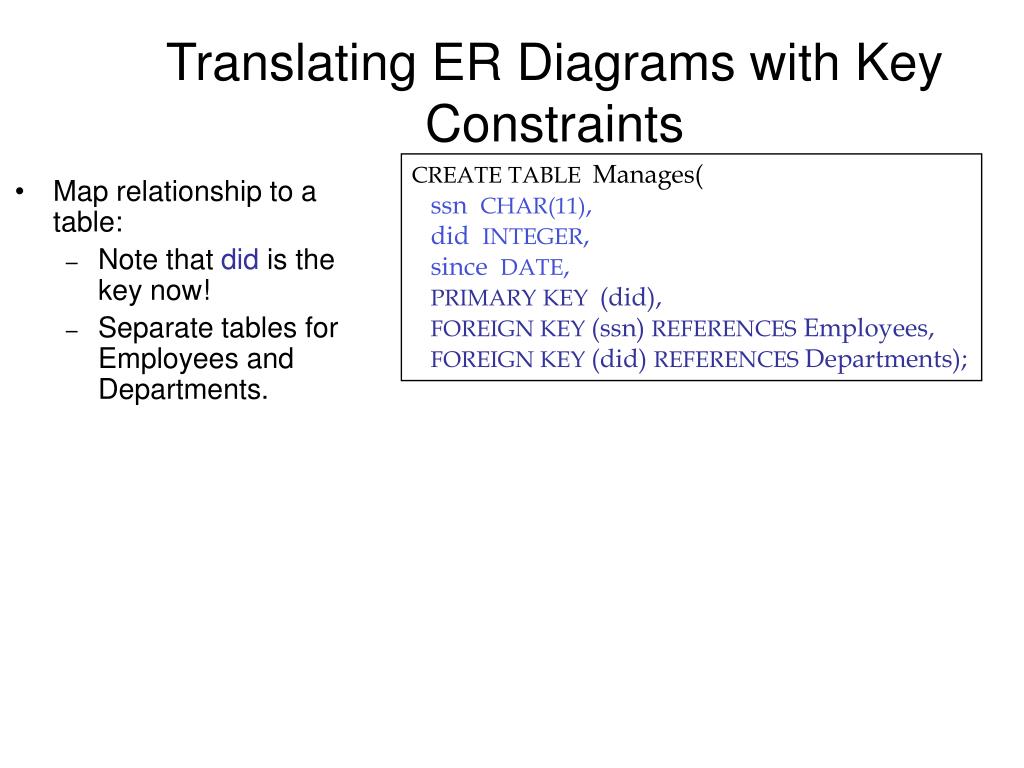 Translating ER Diagrams with Key Constraints

• Map relationship to a table:
– Note that did is the key now!
– Separate tables for Employees and Departments.

CREATE TABLE Manages(
ssn CHAR(11),
did INTEGER,
since DATE,
PRIMARY KEY (did),
FOREIGN KEY (ssn) REFERENCES Employees,
FOREIGN KEY (did) REFERENCES Departments);